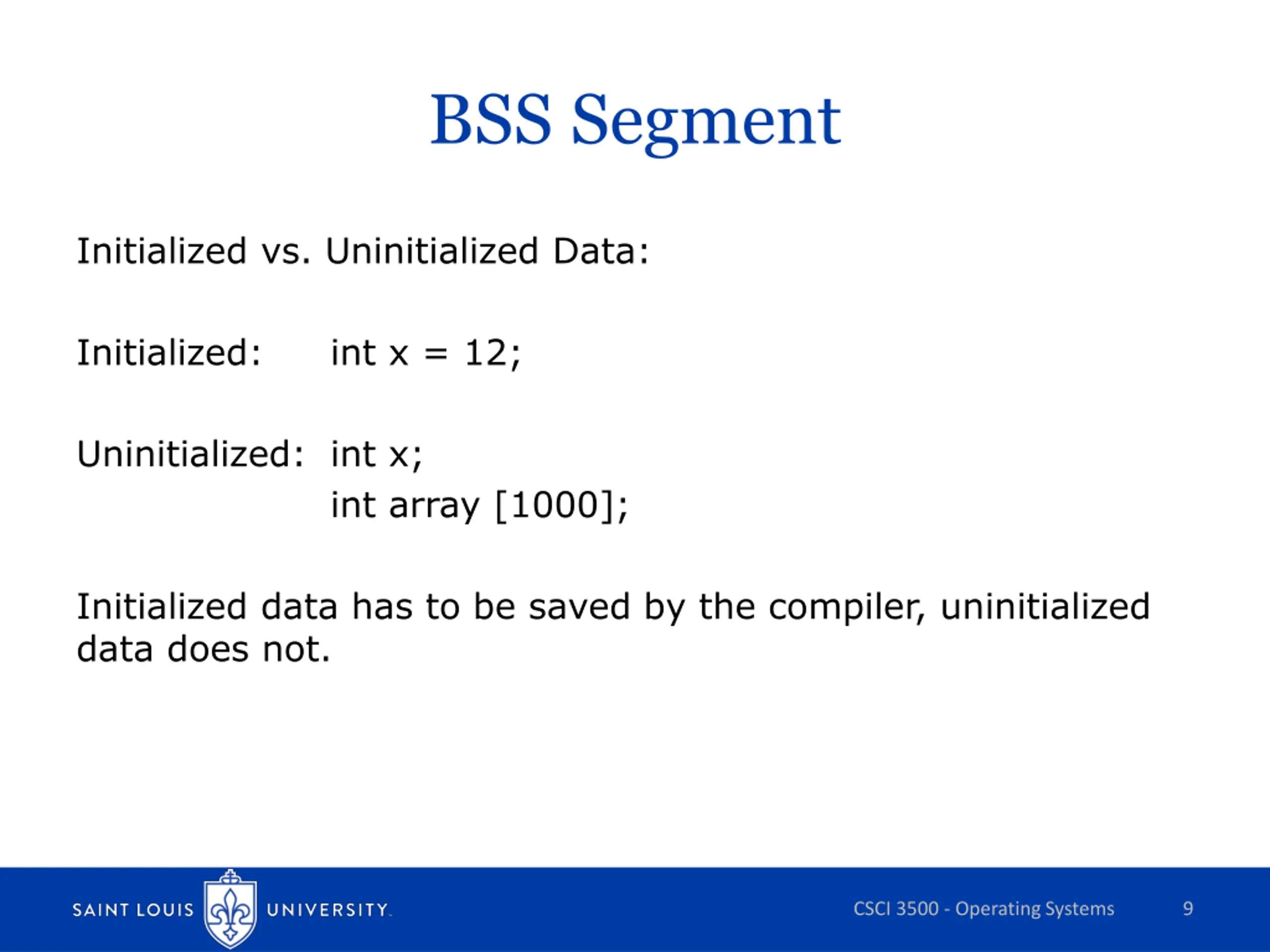 BSS Segment

Initialized vs. Uninitialized Data:

Initialized: int x = 12;

Uninitialized: int x;
int array [1000];

Initialized data has to be saved by the compiler, uninitialized data does not.

SAINT LOUIS UNIVERSITY.

CSCI 3500 - Operating Systems

9